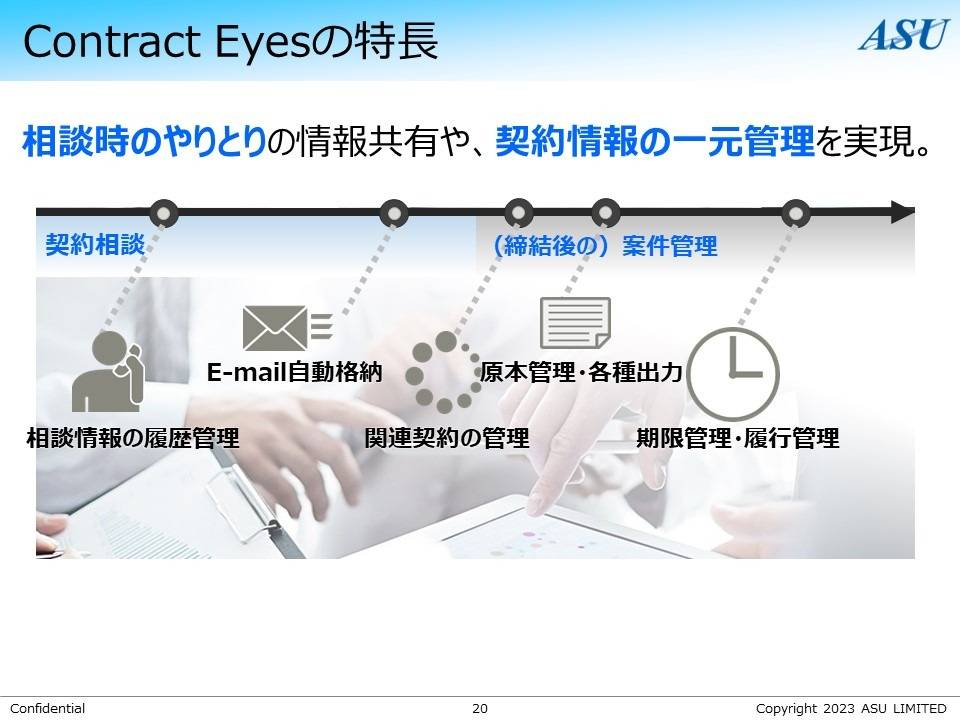 Contract Eyesの特長

ASU

相談時のやりとりの情報共有や、契約情報の一元管理を実現。

契約相談

（締結後の）案件管理

E-mail自動格納

原本管理・各種出力

相談情報の履歴管理

関連契約の管理

期限管理・履行管理

Confidential

20

Copyright 2023 ASU LIMITED